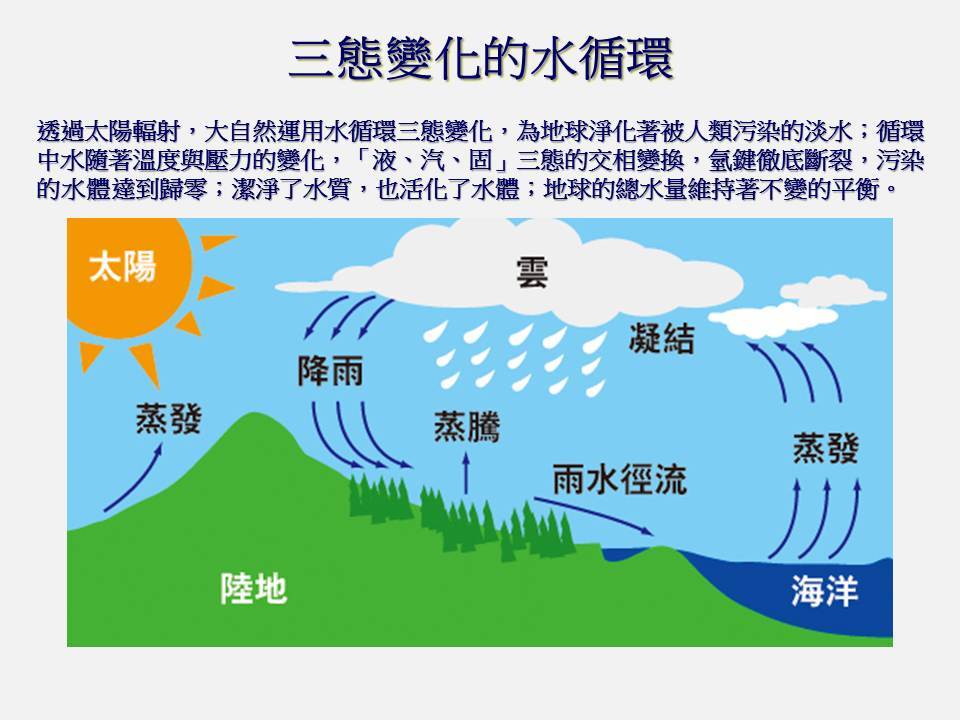 三態變化的水循環

透過太陽輻射，大自然運用水循環三態變化，為地球淨化著被人類污染的淡水；循環中水隨著溫度與壓力的變化，「液、汽、固」三態的交相變換，氫鍵徹底斷裂，污染的水體達到歸零；潔淨了水質，也活化了水體；地球的總水量維持著不變的平衡。

太陽
雲
凝結
降雨
蒸發
蒸騰
雨水徑流
蒸發
陸地
海洋